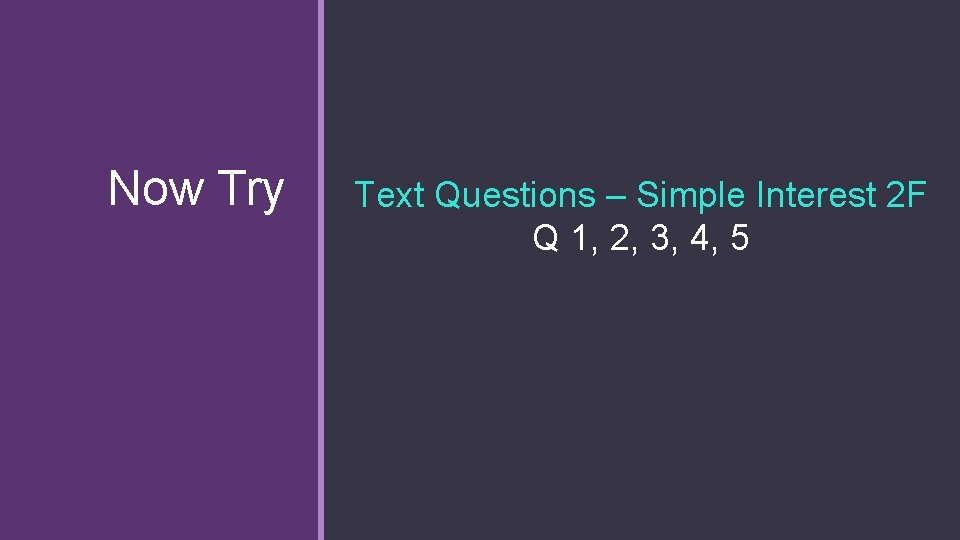 Now Try

Text Questions – Simple Interest 2F
Q 1, 2, 3, 4, 5